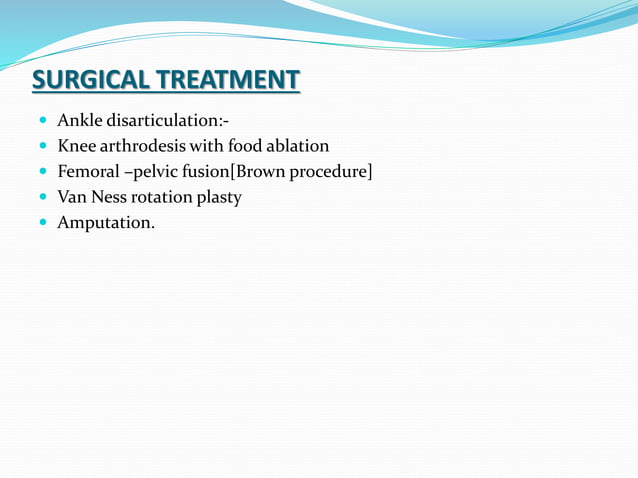 SURGICAL TREATMENT

- Ankle disarticulation:-
- Knee arthrodesis with food ablation
- Femoral –pelvic fusion[Brown procedure]
- Van Ness rotation plasty
- Amputation.